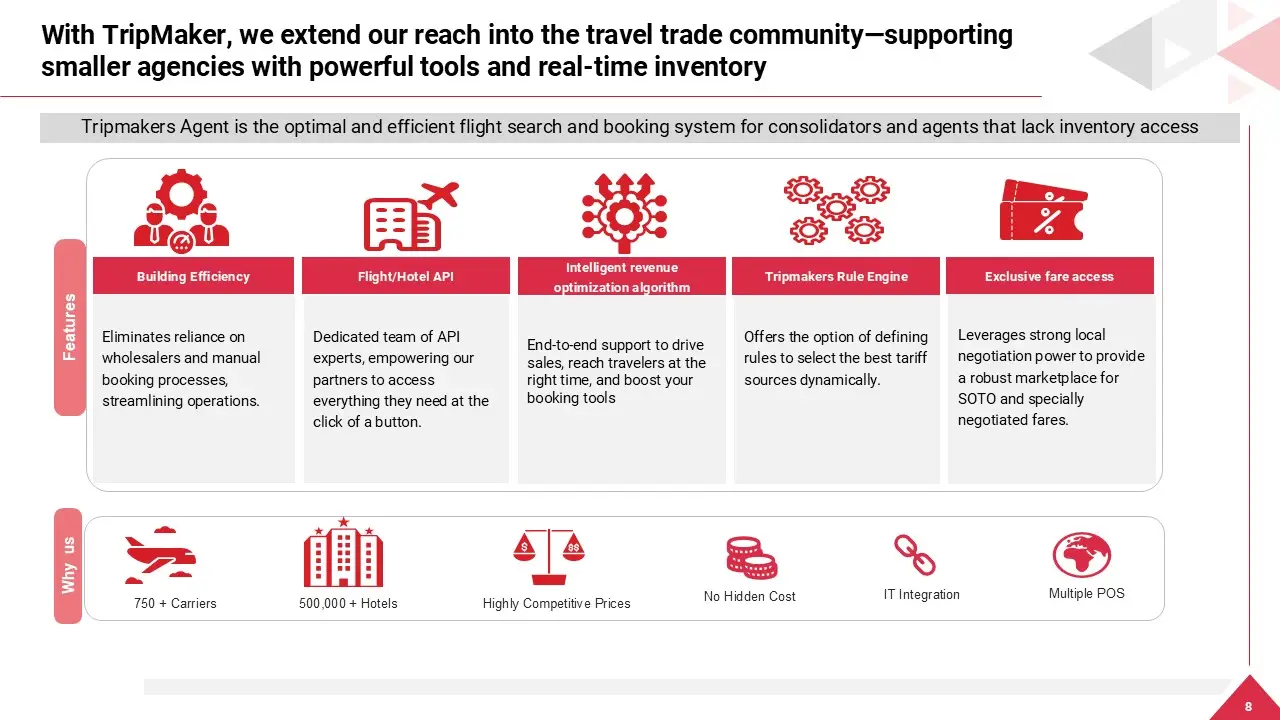 With TripMaker, we extend our reach into the travel trade community—supporting smaller agencies with powerful tools and real-time inventory

Tripmakers Agent is the optimal and efficient flight search and booking system for consolidators and agents that lack inventory access

Features

Building Efficiency

Eliminates reliance on wholesalers and manual booking processes, streamlining operations.

Flight/Hotel API

Dedicated team of API experts, empowering our partners to access everything they need at the click of a button.

Intelligent revenue optimization algorithm

End-to-end support to drive sales, reach travelers at the right time, and boost your booking tools

Tripmakers Rule Engine

Offers the option of defining rules to select the best tariff sources dynamically.

Exclusive fare access

Leverages strong local negotiation power to provide a robust marketplace for SOTO and specially negotiated fares.

Why us

750 + Carriers

500,000 + Hotels

Highly Competitive Prices

No Hidden Cost

IT Integration

Multiple POS

8